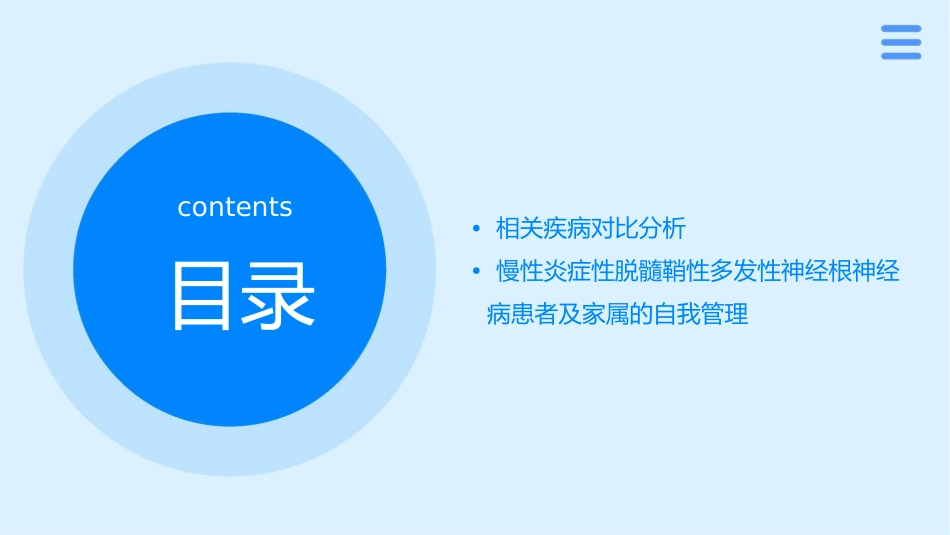 contents

目录

• 相关疾病对比分析

• 慢性炎症性脱髓鞘性多发性神经根神经病患者及家属的自我管理